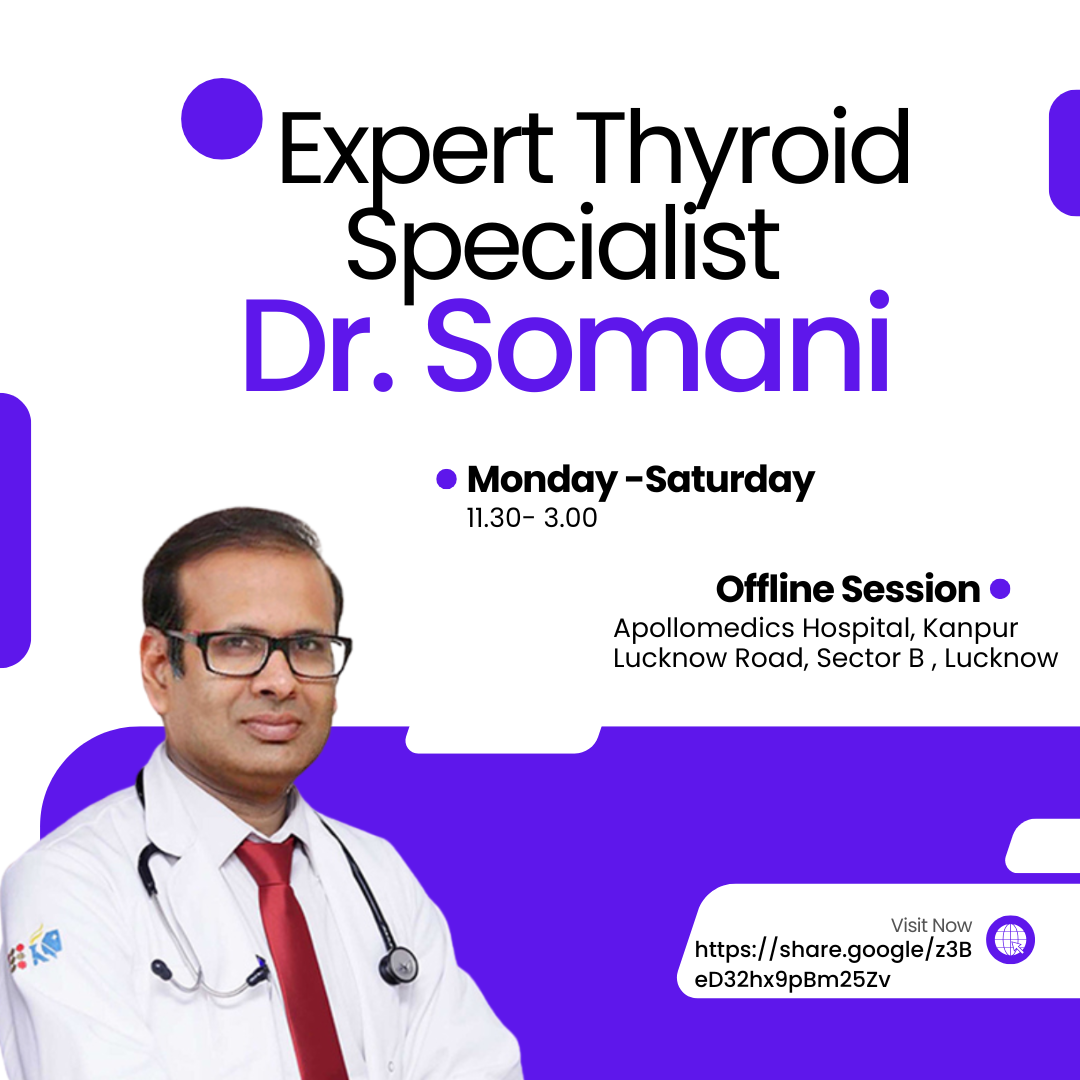 Expert Thyroid Specialist
Dr. Somani

Monday -Saturday
11.30- 3.00

Offline Session
Apollomedics Hospital, Kanpur Lucknow Road, Sector B , Lucknow

Visit Now
https://share.google/z3BeD32hx9pBm25Zv